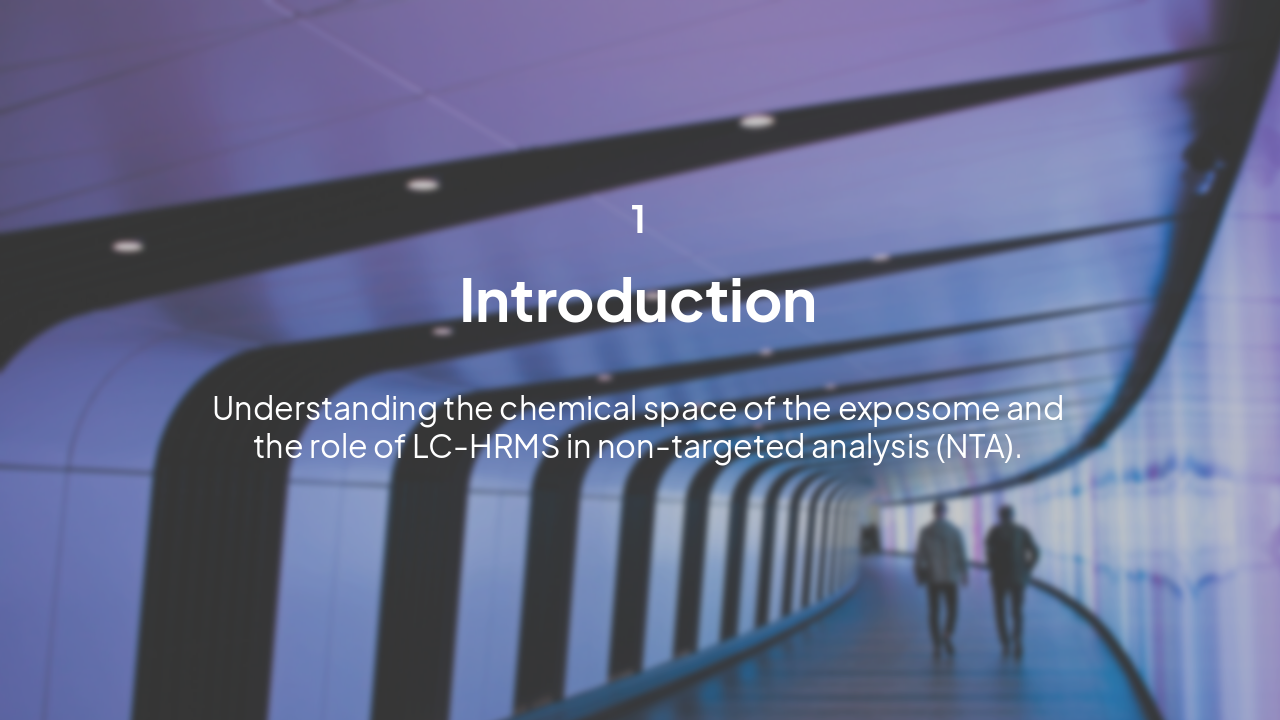 1

Introduction

Understanding the chemical space of the exposome and the role of LC-HRMS in non-targeted analysis (NTA).